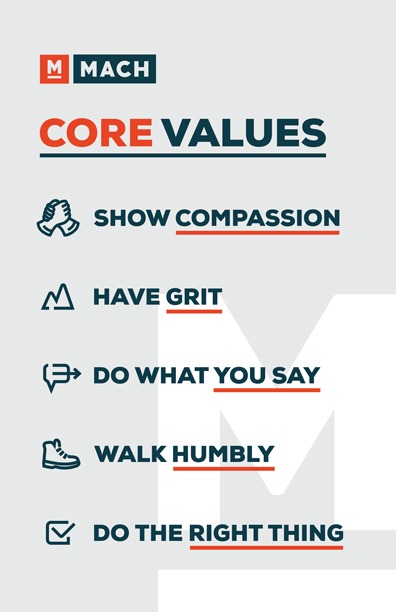 M MACH

CORE VALUES

SHOW COMPASSION

HAVE GRIT

DO WHAT YOU SAY

WALK HUMBLY

DO THE RIGHT THING